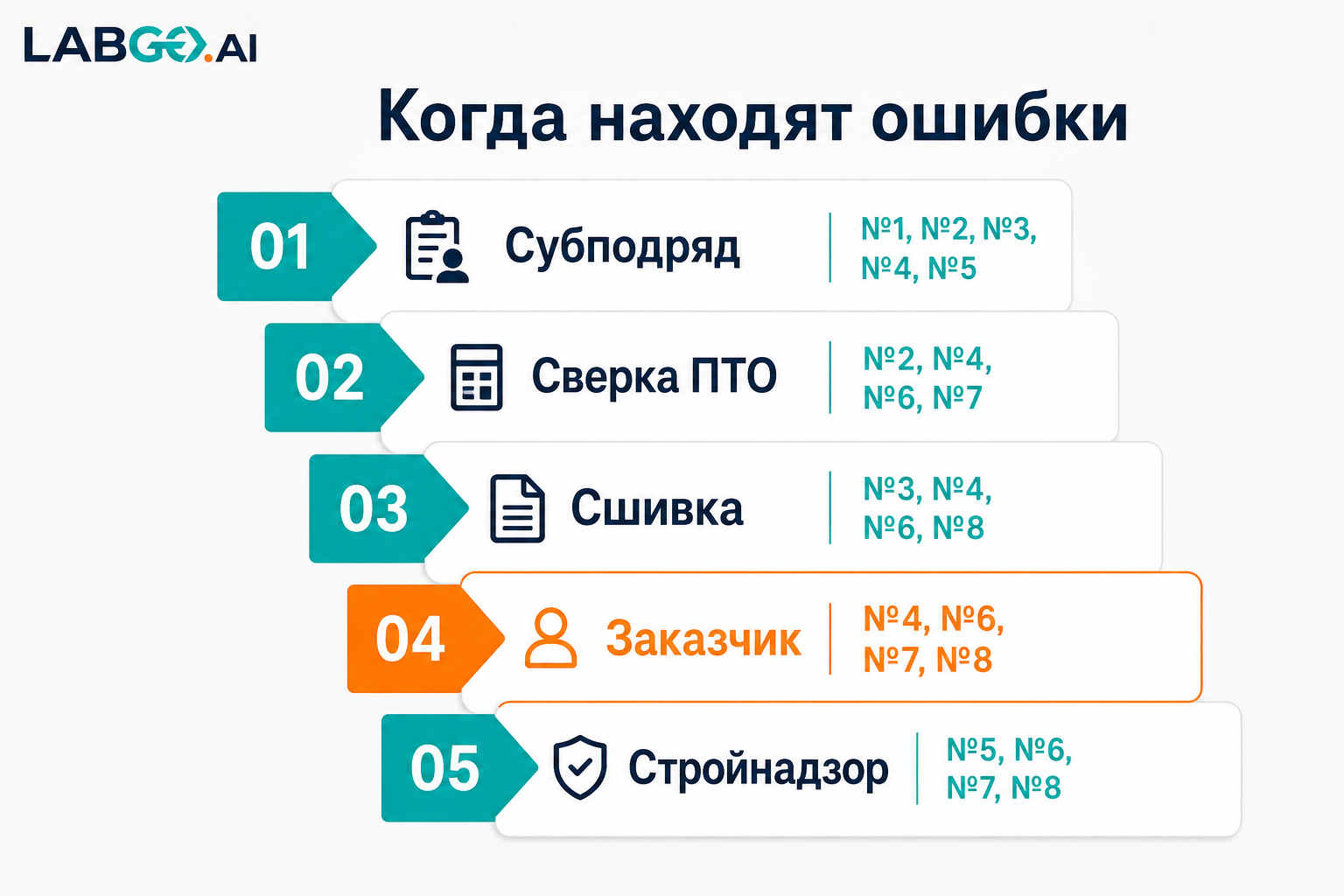 LABGO.AI

Когда находят ошибки

01 Субподряд №1, №2, №3, №4, №5

02 Сверка ПТО №2, №4, №6, №7

03 Сшивка №3, №4, №6, №8

04 Заказчик №4, №6, №7, №8

05 Стройнадзор №5, №6, №7, №8